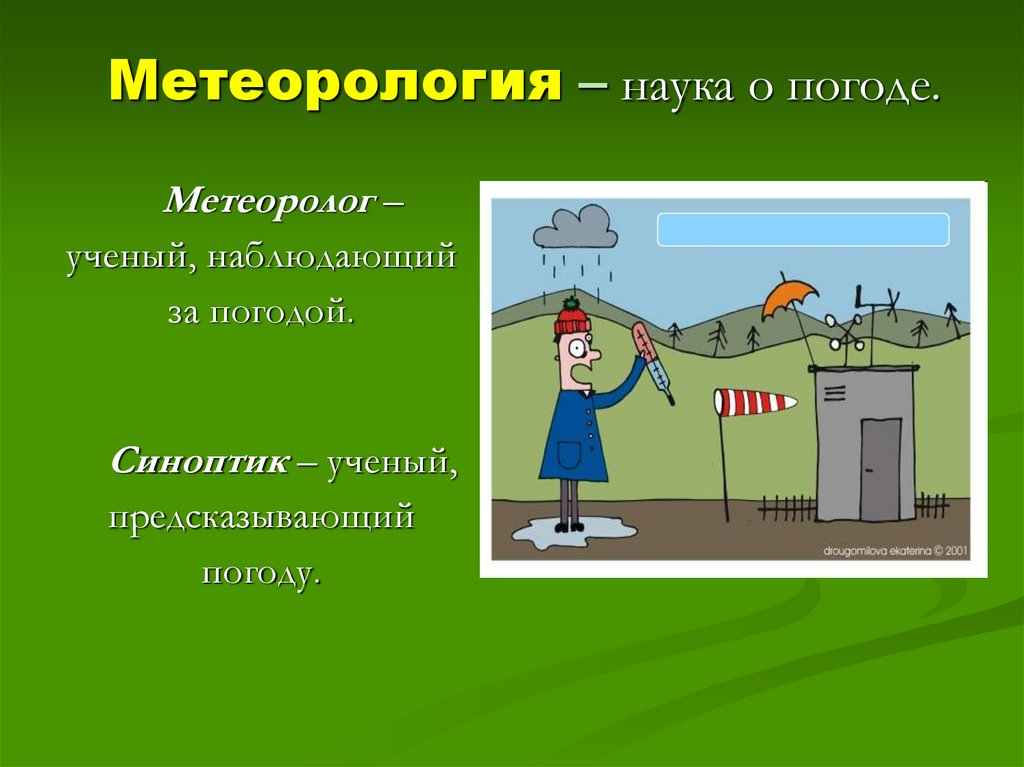 Метеорология – наука о погоде.

Метеоролог – ученый, наблюдающий за погодой.

Синоптик – ученый, предсказывающий погоду.

drougomilova ekaterina © 2001